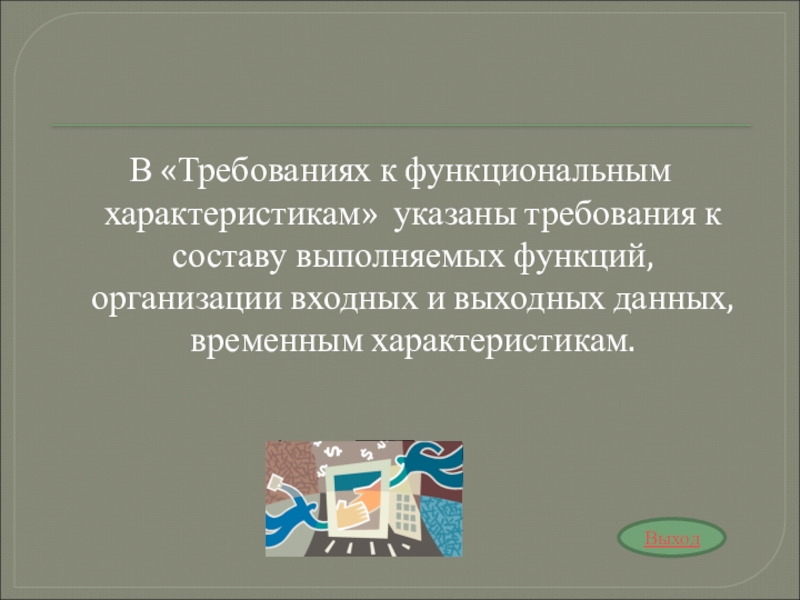 В «Требованиях к функциональным характеристикам» указаны требования к составу выполняемых функций, организации входных и выходных данных, временным характеристикам.

Выход